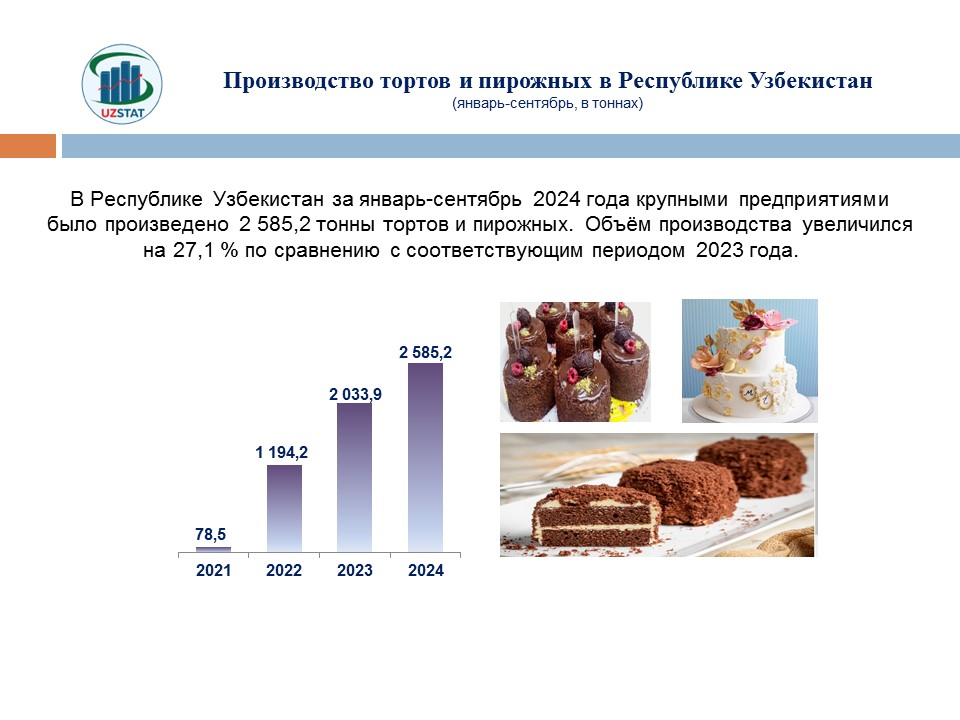 UZSTAT

Производство тортов и пирожных в Республике Узбекистан
(январь-сентябрь, в тоннах)

В Республике Узбекистан за январь-сентябрь 2024 года крупными предприятиями было произведено 2 585,2 тонны тортов и пирожных. Объём производства увеличился на 27,1 % по сравнению с соответствующим периодом 2023 года.

78,5
1 194,2
2 033,9
2 585,2

2021
2022
2023
2024